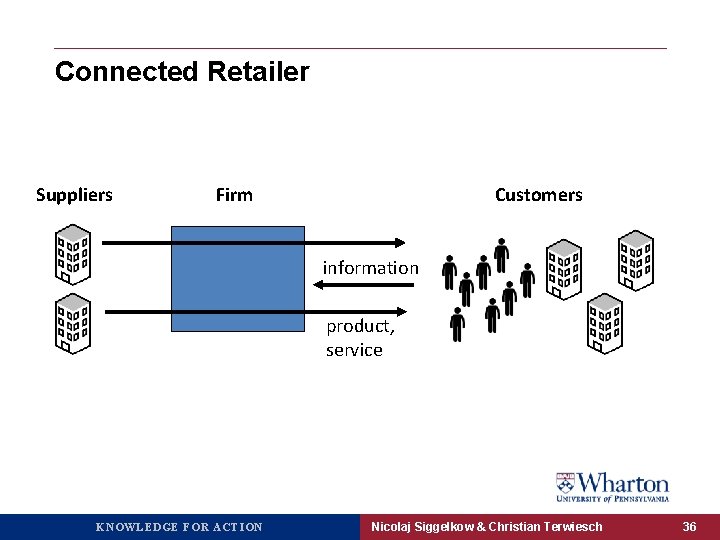 Connected Retailer

Suppliers

Firm

Customers

information

product, service

Wharton
UNIVERSITY of PENNSYLVANIA

KNOWLEDGE FOR ACTION

Nicolaj Siggelkow & Christian Terwiesch

36